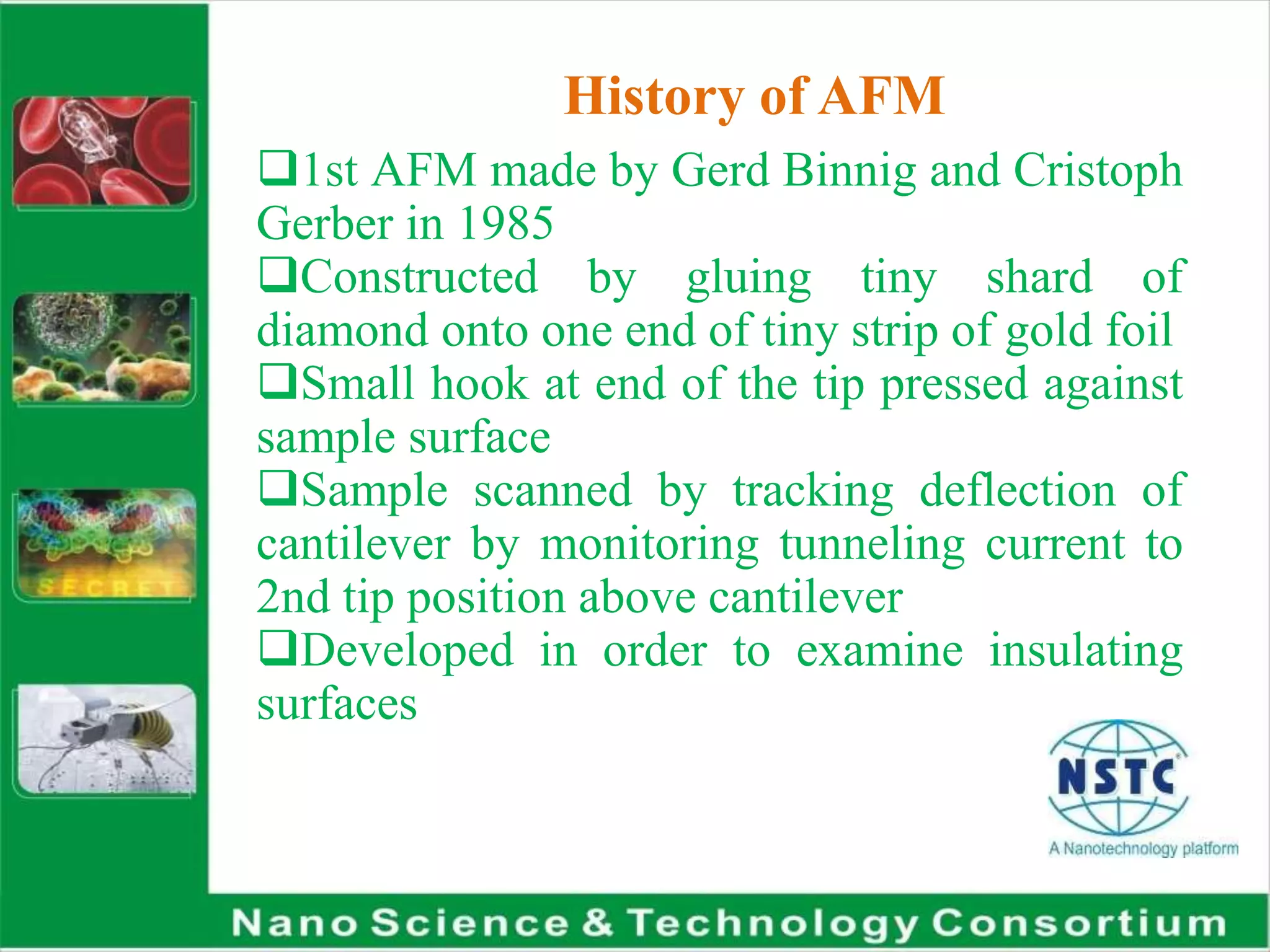 History of AFM

❑1st AFM made by Gerd Binnig and Cristoph Gerber in 1985

❑Constructed by gluing tiny shard of diamond onto one end of tiny strip of gold foil

❑Small hook at end of the tip pressed against sample surface

❑Sample scanned by tracking deflection of cantilever by monitoring tunneling current to 2nd tip position above cantilever

❑Developed in order to examine insulating surfaces

SECRET

NSTC

A Nanotechnology platform

Nano Science & Technology Consortium